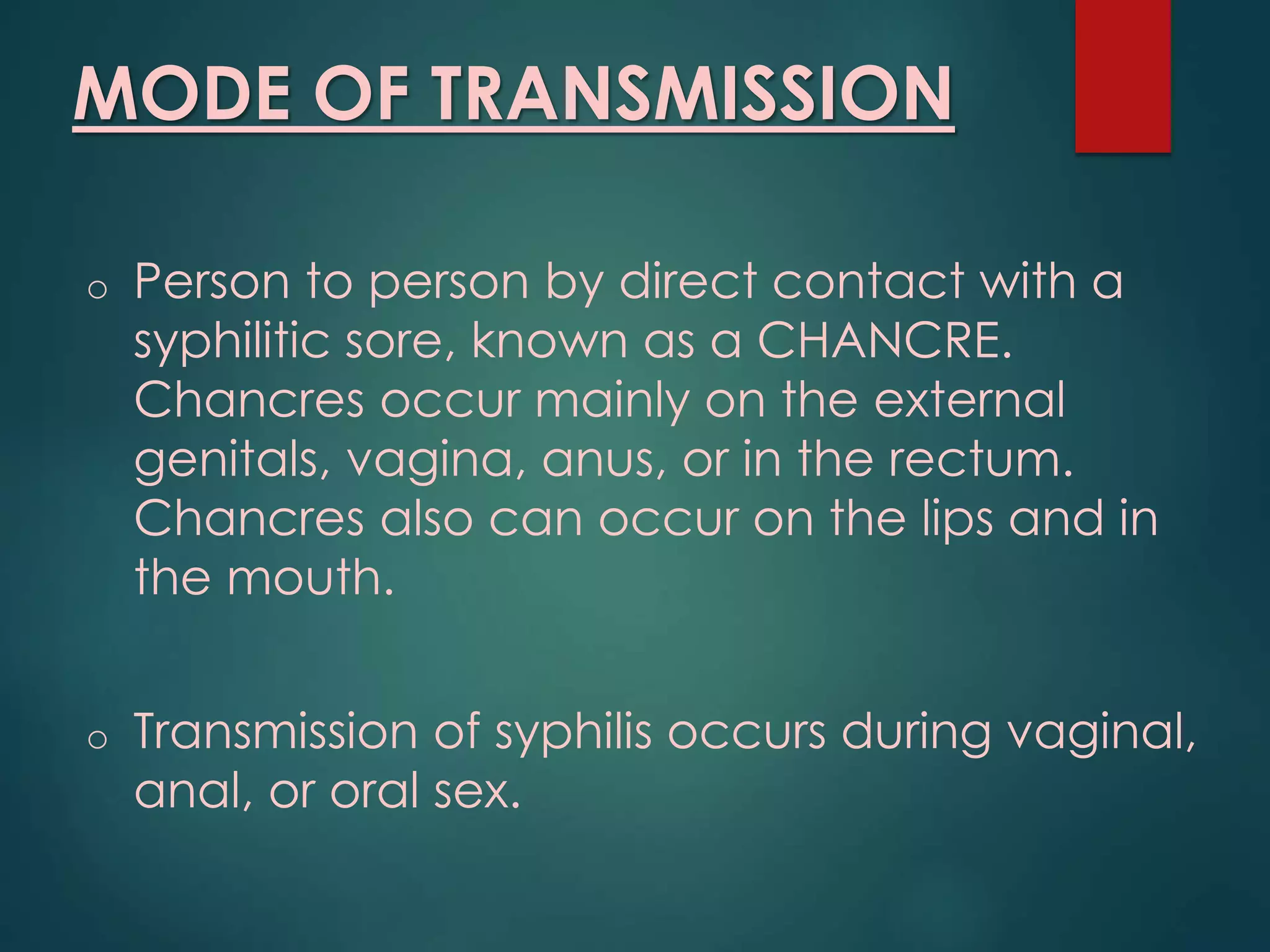 MODE OF TRANSMISSION

o Person to person by direct contact with a syphilitic sore, known as a CHANCRE. Chancres occur mainly on the external genitals, vagina, anus, or in the rectum. Chancres also can occur on the lips and in the mouth.

o Transmission of syphilis occurs during vaginal, anal, or oral sex.